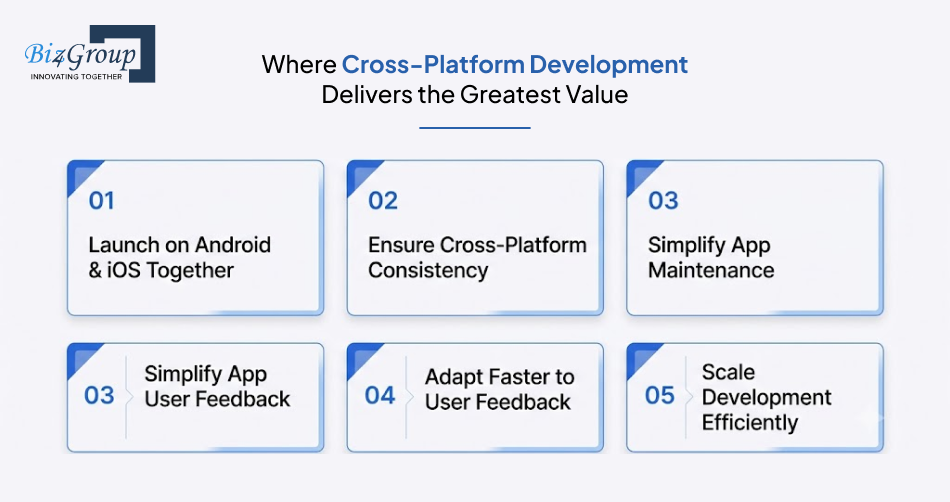 Biz4Group
INNOVATING TOGETHER

Where Cross-Platform Development Delivers the Greatest Value

01
Launch on Android & iOS Together

02
Ensure Cross-Platform Consistency

03
Simplify App Maintenance

03
Simplify App User Feedback

04
Adapt Faster to User Feedback

05
Scale Development Efficiently